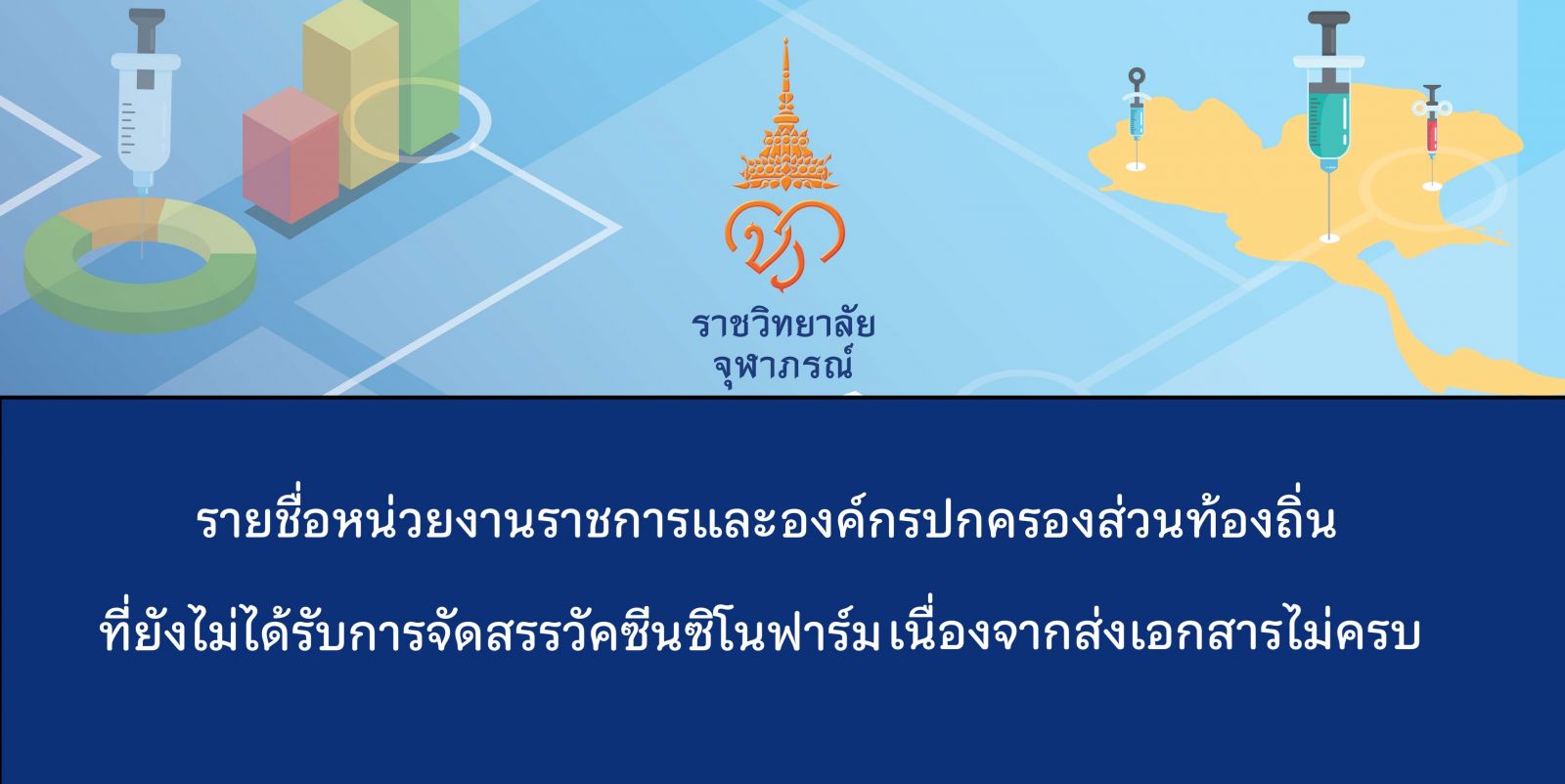 ราชวิทยาลัย
จุฬาภรณ์

รายชื่อหน่วยงานราชการและองค์กรปกครองส่วนท้องถิ่น

ที่ยังไม่ได้รับการจัดสรรวัคซีนซิโนฟาร์ม เนื่องจากส่งเอกสารไม่ครบ